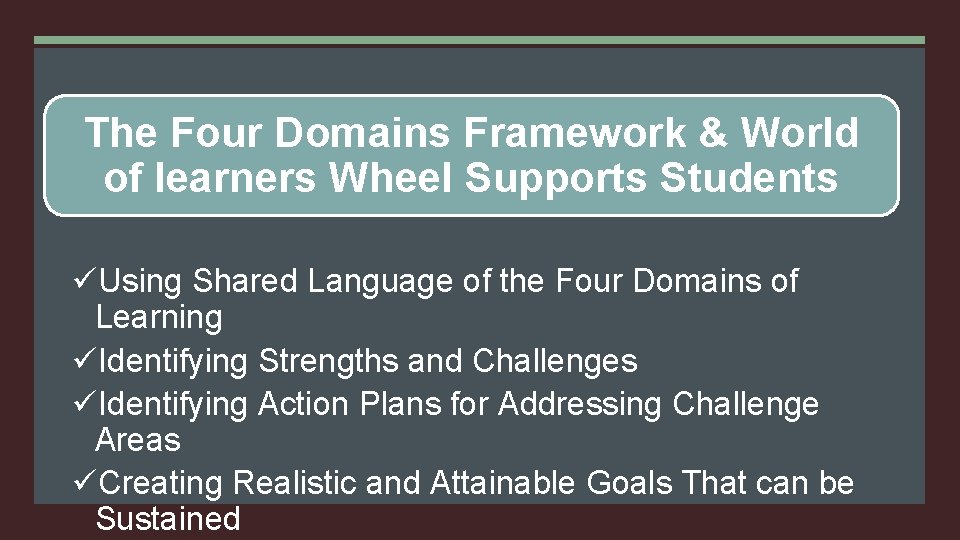 The Four Domains Framework & World of learners Wheel Supports Students

✓Using Shared Language of the Four Domains of Learning
✓Identifying Strengths and Challenges
✓Identifying Action Plans for Addressing Challenge Areas
✓Creating Realistic and Attainable Goals That can be Sustained